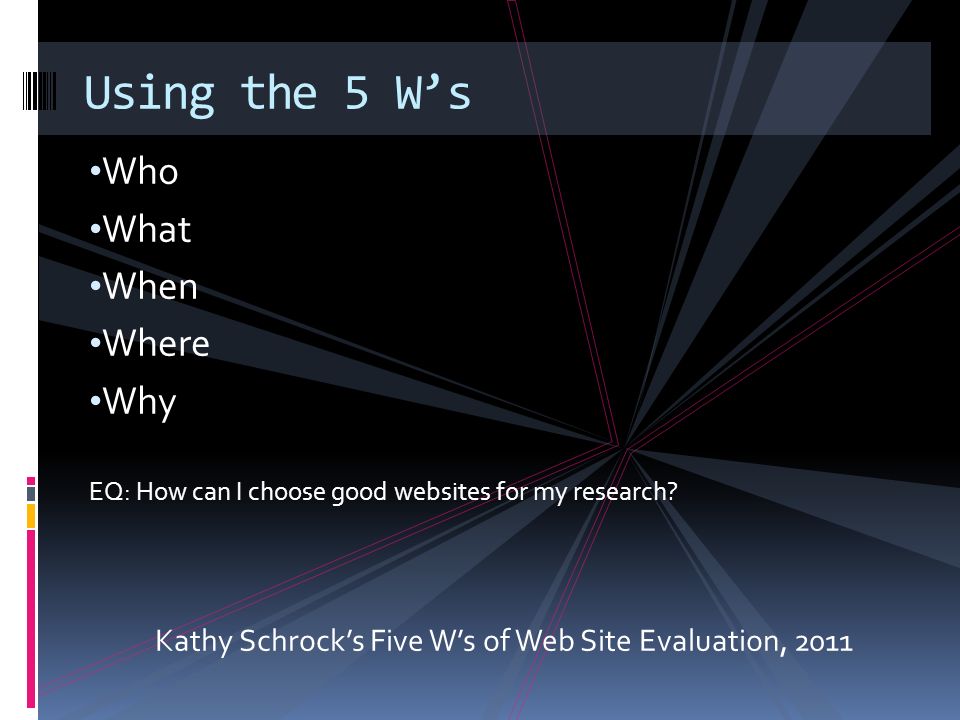 Using the 5 W’s

•Who
•What
•When
•Where
•Why

EQ: How can I choose good websites for my research?

Kathy Schrock’s Five W’s of Web Site Evaluation, 2011